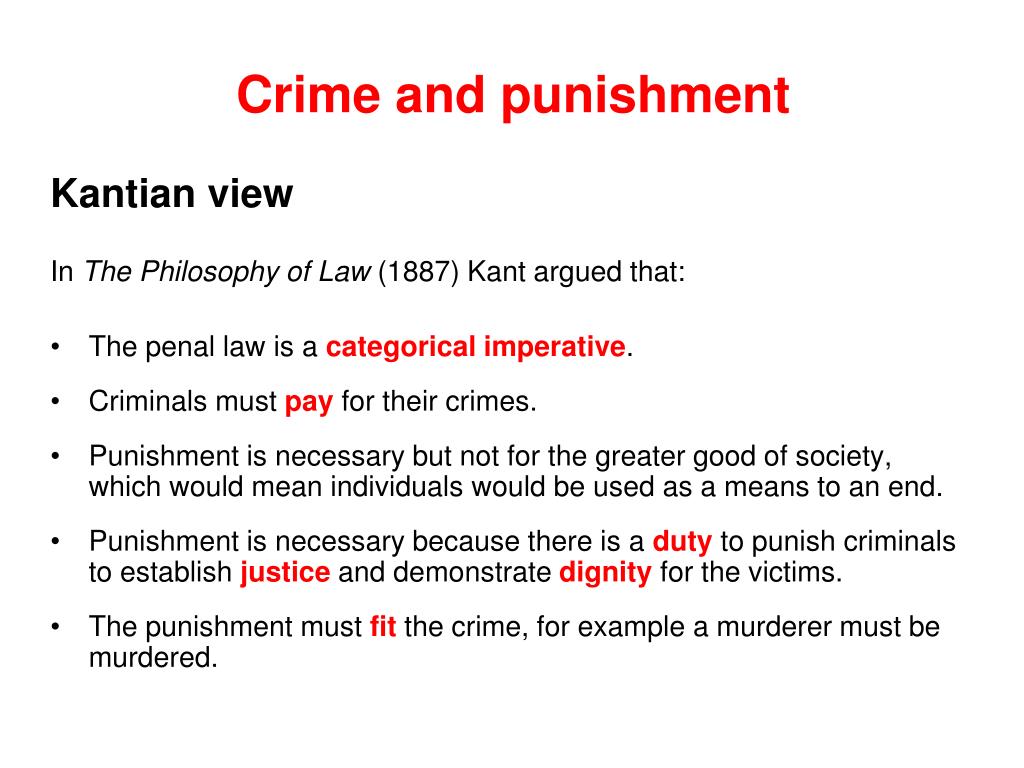 Crime and punishment

Kantian view

In The Philosophy of Law (1887) Kant argued that:

• The penal law is a categorical imperative.

• Criminals must pay for their crimes.

• Punishment is necessary but not for the greater good of society, which would mean individuals would be used as a means to an end.

• Punishment is necessary because there is a duty to punish criminals to establish justice and demonstrate dignity for the victims.

• The punishment must fit the crime, for example a murderer must be murdered.